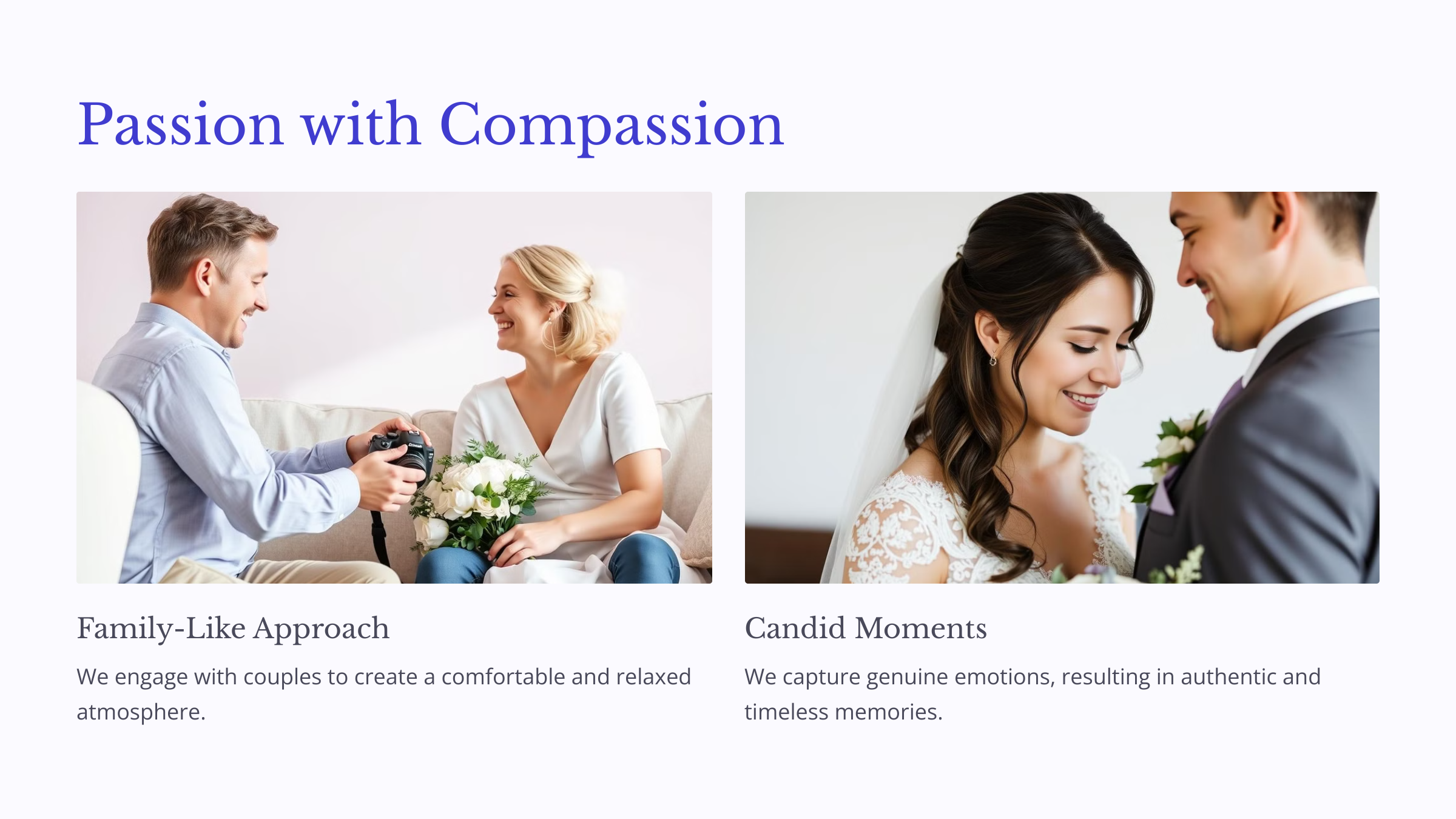 Passion with Compassion

Family-Like Approach

We engage with couples to create a comfortable and relaxed atmosphere.

Candid Moments

We capture genuine emotions, resulting in authentic and timeless memories.